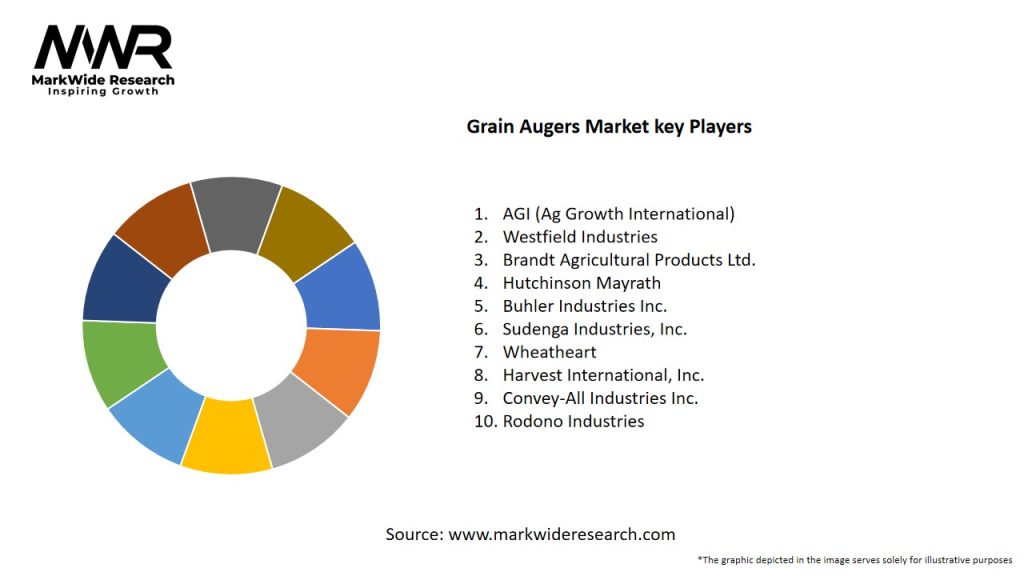 MWR
MarkWide Research
Inspiring Growth

Grain Augers Market key Players

1. AGI (Ag Growth International)
2. Westfield Industries
3. Brandt Agricultural Products Ltd.
4. Hutchinson Mayrath
5. Buhler Industries Inc.
6. Sudenga Industries, Inc.
7. Wheatheart
8. Harvest International, Inc.
9. Convey-All Industries Inc.
10. Rodono Industries

Source: www.markwideresearch.com

*The graphic depicted in the image serves solely for illustrative purposes